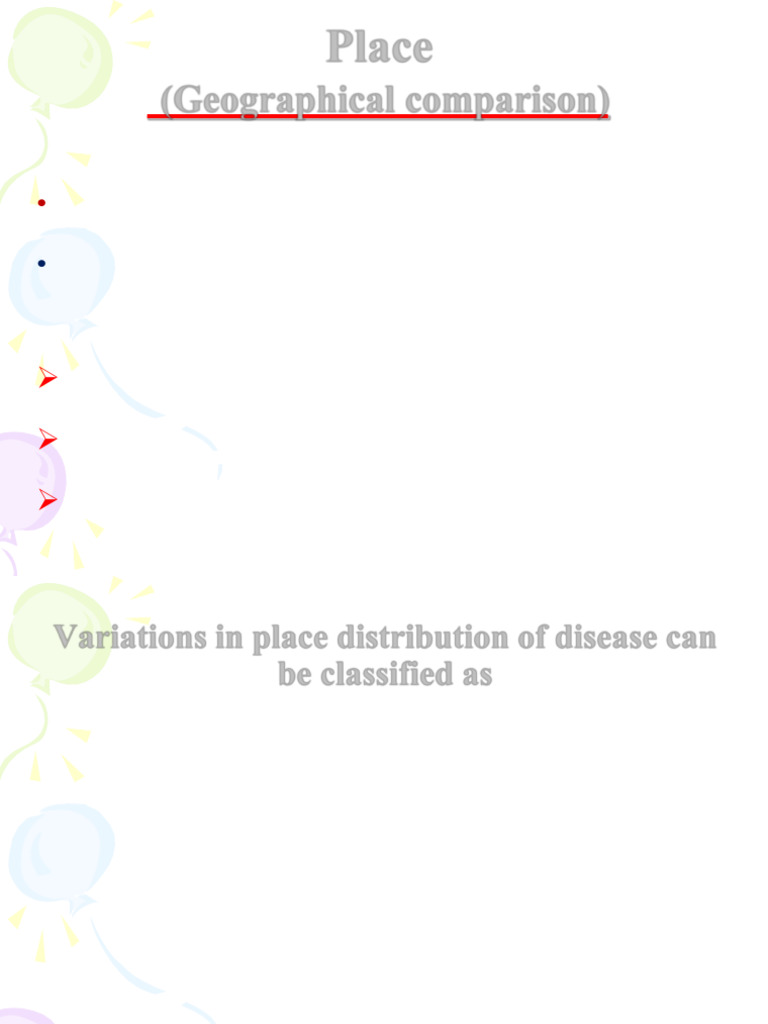 Place
(Geographical comparison)

Variations in place distribution of disease can be classified as